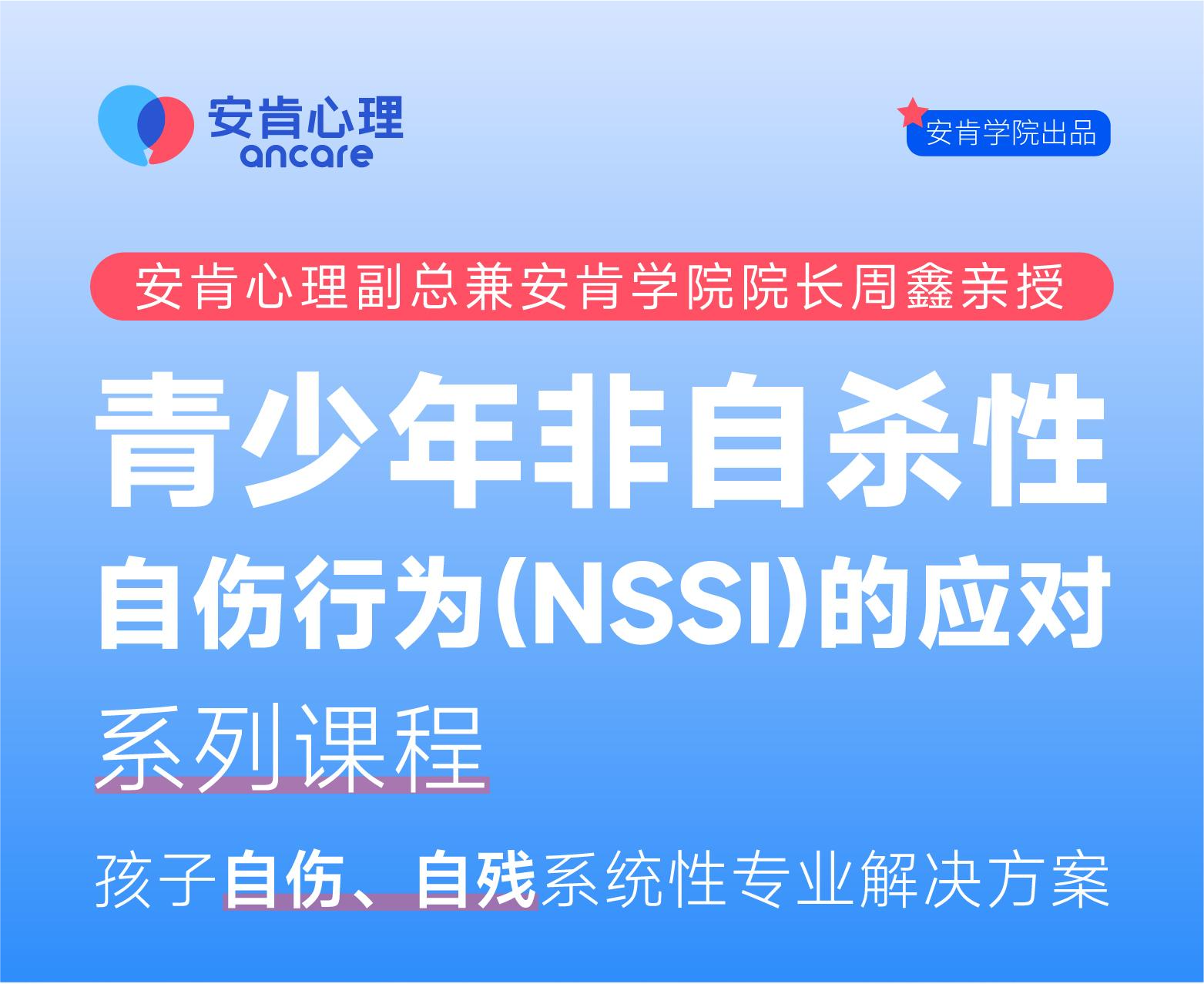 安肯心理
ancare

安肯学院出品

安肯心理副总兼安肯学院院长周鑫亲授

青少年非自杀性

自伤行为(NSSI)的应对

系列课程

孩子自伤、自残系统性专业解决方案